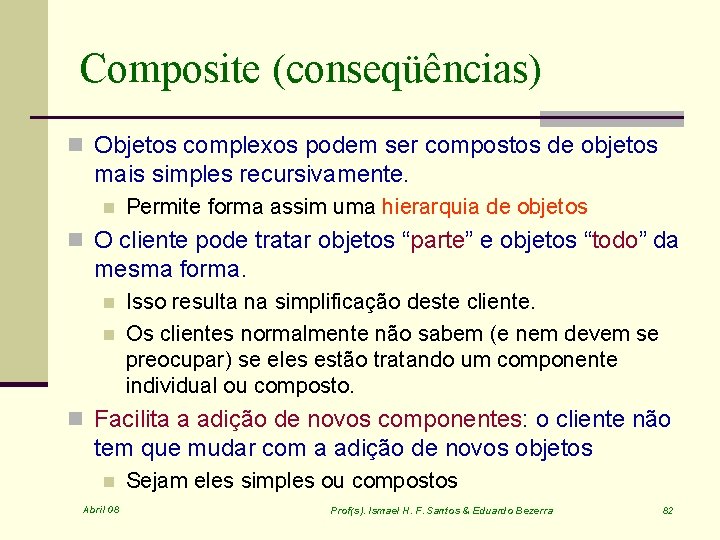 Composite (conseqüências)

Objetos complexos podem ser compostos de objetos mais simples recursivamente.

Permite forma assim uma hierarquia de objetos

O cliente pode tratar objetos “parte” e objetos “todo” da mesma forma.

Isso resulta na simplificação deste cliente.

Os clientes normalmente não sabem (e nem devem se preocupar) se eles estão tratando um componente individual ou composto.

Facilita a adição de novos componentes: o cliente não tem que mudar com a adição de novos objetos

Sejam eles simples ou compostos

Abril 08

Prof(s). Ismael H. F. Santos & Eduardo Bezerra

82